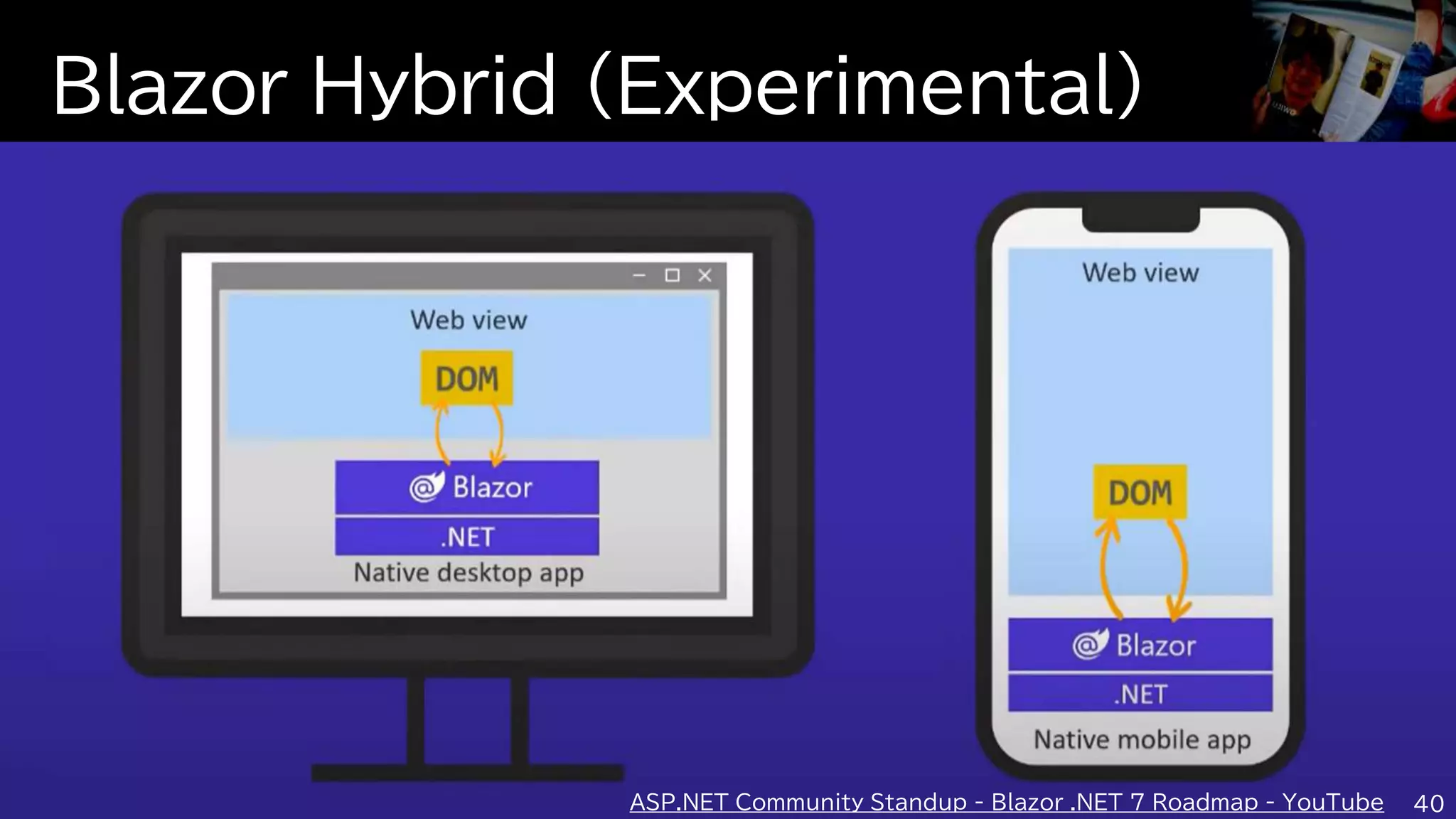 Blazor Hybrid (Experimental)

Web view

DOM

Blazor

.NET

Native desktop app

Web view

DOM

Blazor

.NET

Native mobile app

ASP.NET Community Standup - Blazor .NET 7 Roadmap - YouTube 40